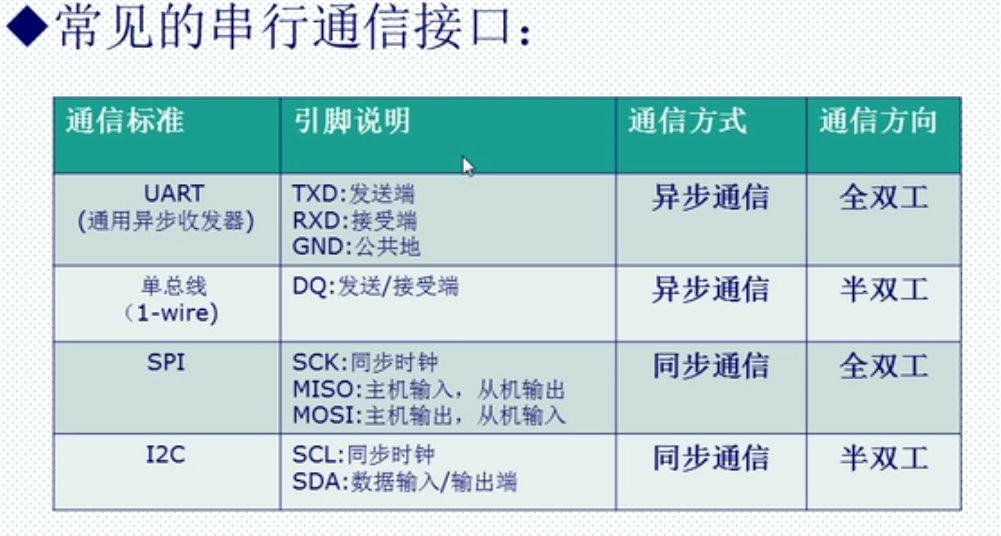 ◆常见的串行通信接口：

| 通信标准 | 引脚说明 | 通信方式 | 通信方向 |
|---|---|---|---|
| UART (通用异步收发器) | TXD:发送端 RXD:接受端 GND:公共地 | 异步通信 | 全双工 |
| 单总线 （1-wire) | DQ:发送/接受端 | 异步通信 | 半双工 |
| SPI | SCK:同步时钟 MISO:主机输入，从机输出 MOSI:主机输出，从机输入 | 同步通信 | 全双工 |
| I2C | SCL:同步时钟 SDA:数据输入/输出端 | 同步通信 | 半双工 |